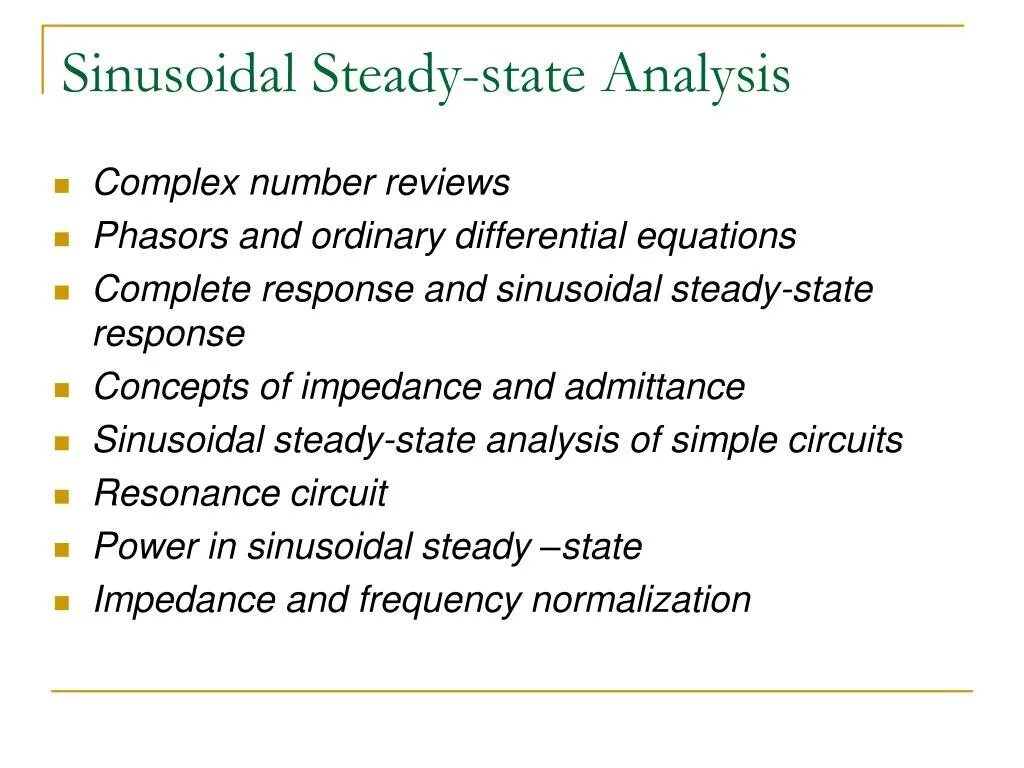 Sinusoidal Steady-state Analysis

- Complex number reviews
- Phasors and ordinary differential equations
- Complete response and sinusoidal steady-state response
- Concepts of impedance and admittance
- Sinusoidal steady-state analysis of simple circuits
- Resonance circuit
- Power in sinusoidal steady –state
- Impedance and frequency normalization